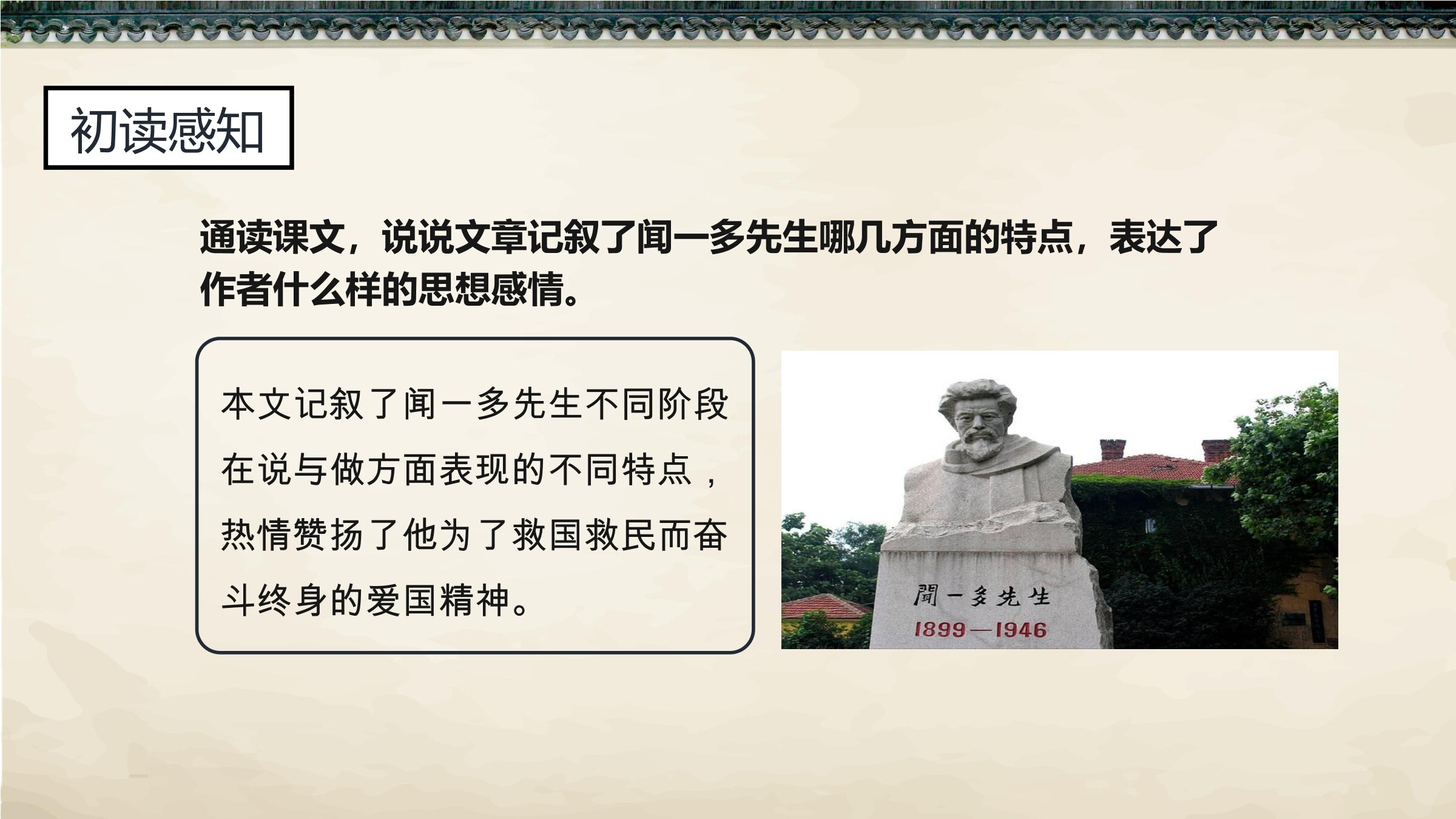 初读感知

通读课文，说说文章记叙了闻一多先生哪几方面的特点，表达了作者什么样的思想感情。

本文记叙了闻一多先生不同阶段在说与做方面表现的不同特点，热情赞扬了他为了救国救民而奋斗终身的爱国精神。

聞一多先生
1899—1946